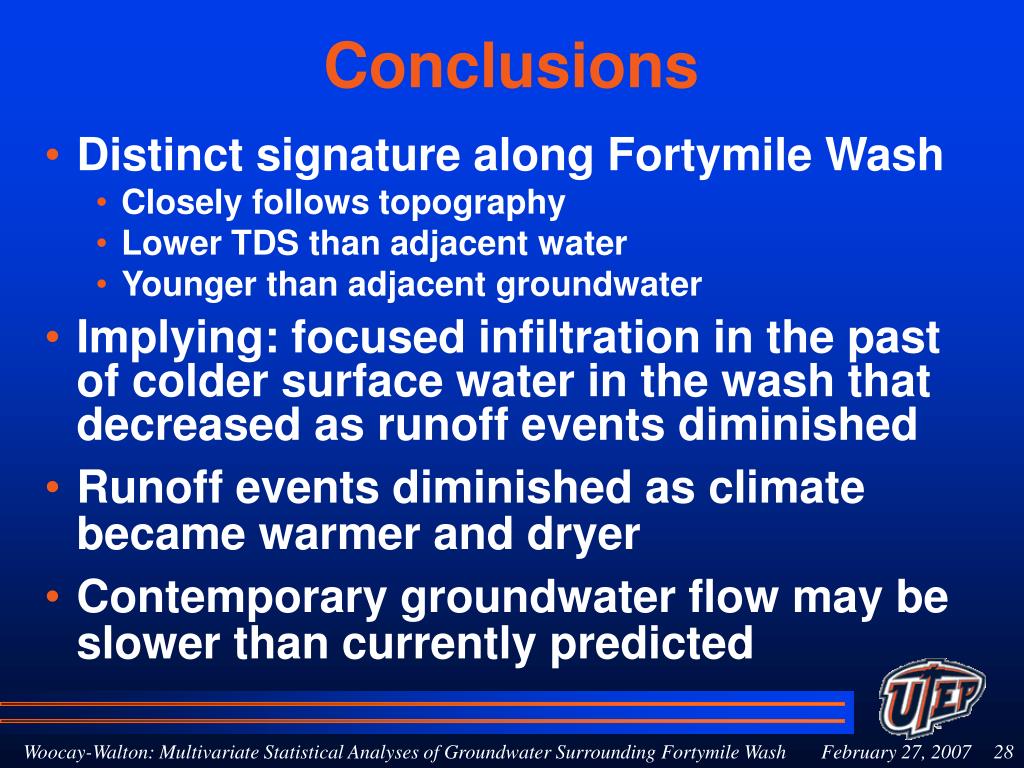 Conclusions

• Distinct signature along Fortymile Wash
  • Closely follows topography
  • Lower TDS than adjacent water
  • Younger than adjacent groundwater
• Implying: focused infiltration in the past of colder surface water in the wash that decreased as runoff events diminished
• Runoff events diminished as climate became warmer and dryer
• Contemporary groundwater flow may be slower than currently predicted

UTEP

Woocay-Walton: Multivariate Statistical Analyses of Groundwater Surrounding Fortymile Wash February 27, 2007 28